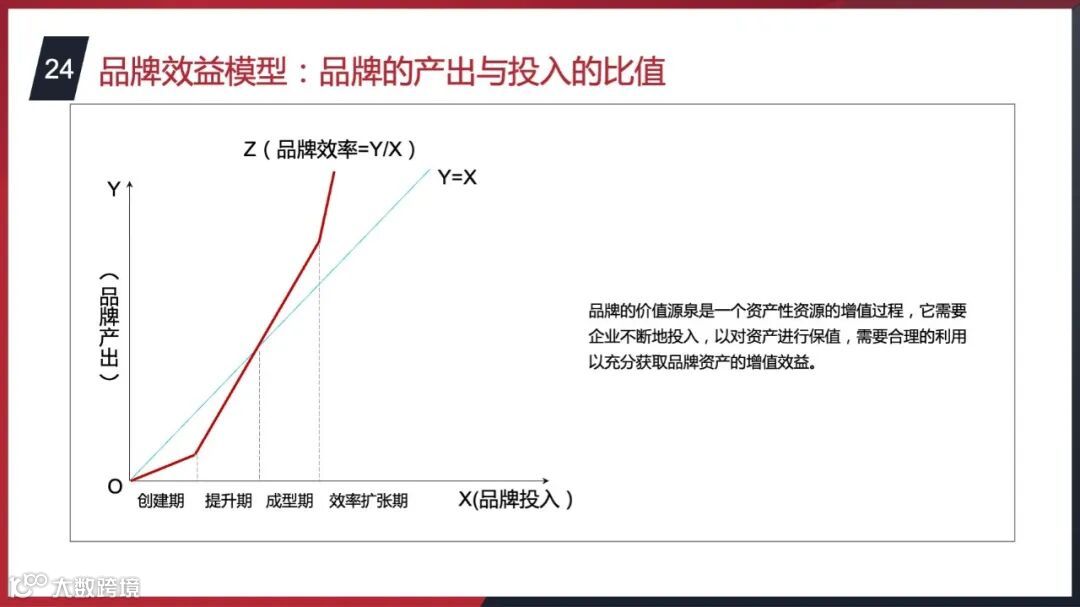 24 品牌效益模型：品牌的产出与投入的比值

Z（品牌效率=Y/X）

Y=X

Y

（品牌产出）

O

创建期 提升期 成型期 效率扩张期

X(品牌投入）

品牌的价值源泉是一个资产性资源的增值过程，它需要企业不断地投入，以对资产进行保值，需要合理的利用以充分获取品牌资产的增值效益。

大数跨境